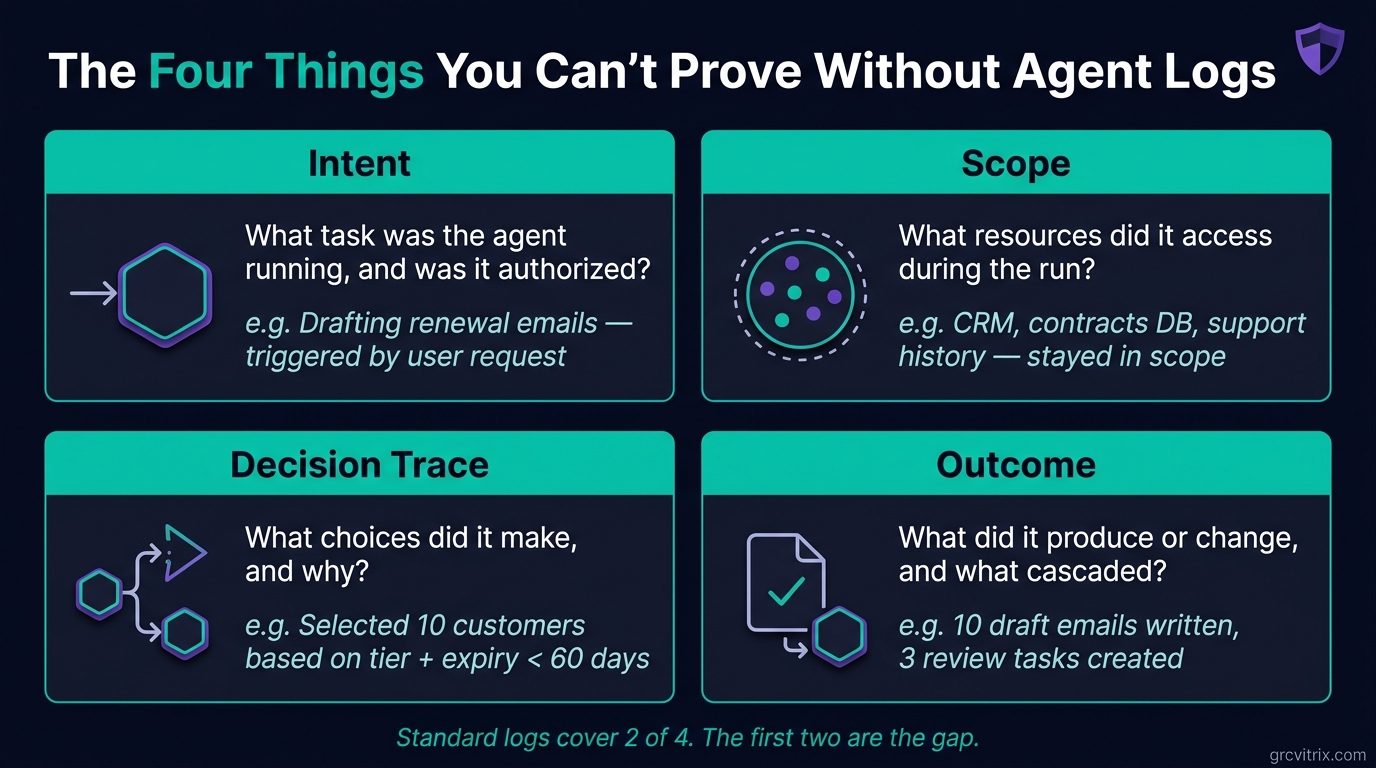 The Four Things You Can't Prove Without Agent Logs

Intent

What task was the agent running, and was it authorized?

e.g. Drafting renewal emails — triggered by user request

Scope

What resources did it access during the run?

e.g. CRM, contracts DB, support history — stayed in scope

Decision Trace

What choices did it make, and why?

e.g. Selected 10 customers based on tier + expiry < 60 days

Outcome

What did it produce or change, and what cascaded?

e.g. 10 draft emails written, 3 review tasks created

Standard logs cover 2 of 4. The first two are the gap.

grcvitrix.com